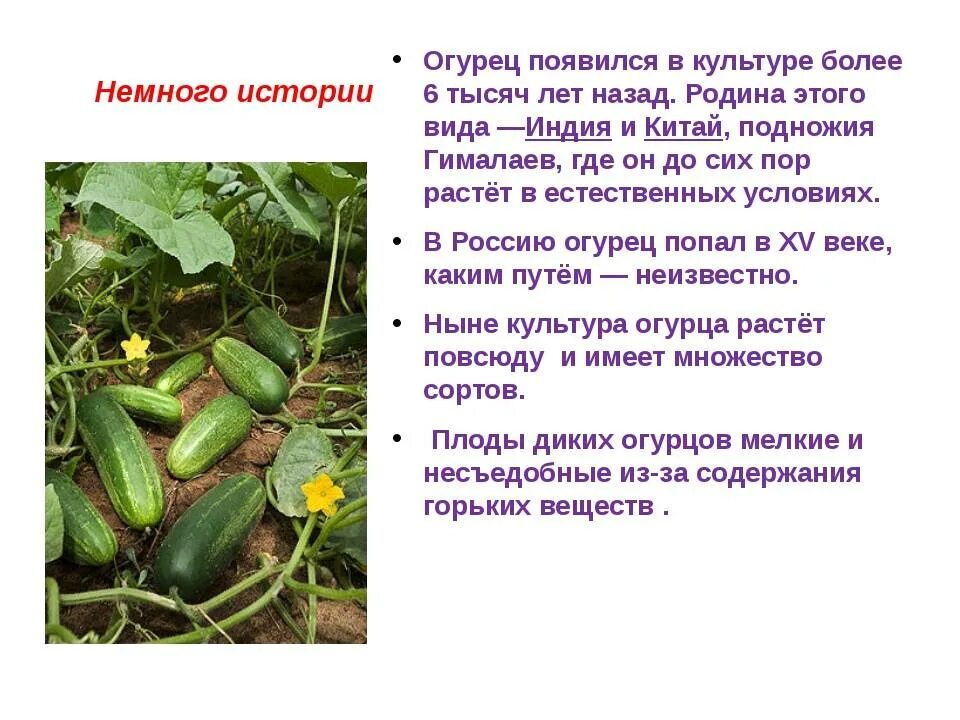 Немного истории

• Огурец появился в культуре более 6 тысяч лет назад. Родина этого вида —Индия и Китай, подножия Гималаев, где он до сих пор растёт в естественных условиях.

• В Россию огурец попал в XV веке, каким путём — неизвестно.

• Ныне культура огурца растёт повсюду и имеет множество сортов.

• Плоды диких огурцов мелкие и несъедобные из-за содержания горьких веществ .